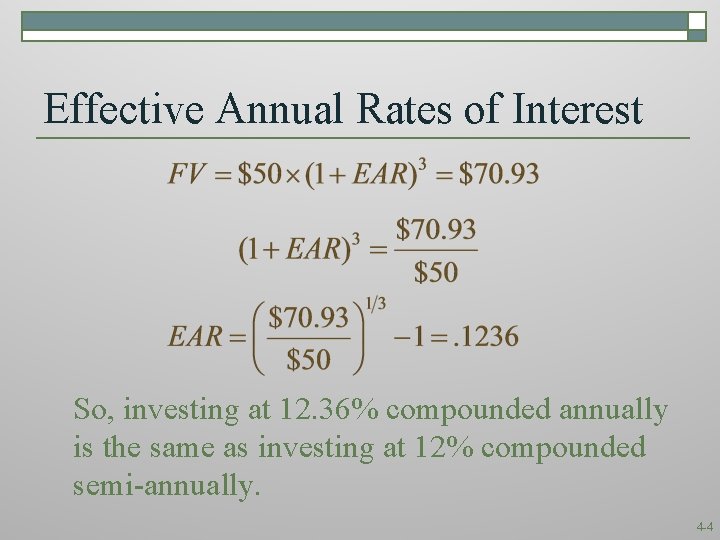 Effective Annual Rates of Interest

$FV = \$50 \times (1 + EAR)^3 = \$70.93$

$(1 + EAR)^3 = \frac{\$70.93}{\$50}$

$EAR = \left(\frac{\$70.93}{\$50}\right)^{1/3} - 1 = .1236$

So, investing at 12.36% compounded annually is the same as investing at 12% compounded semi-annually.

4-4